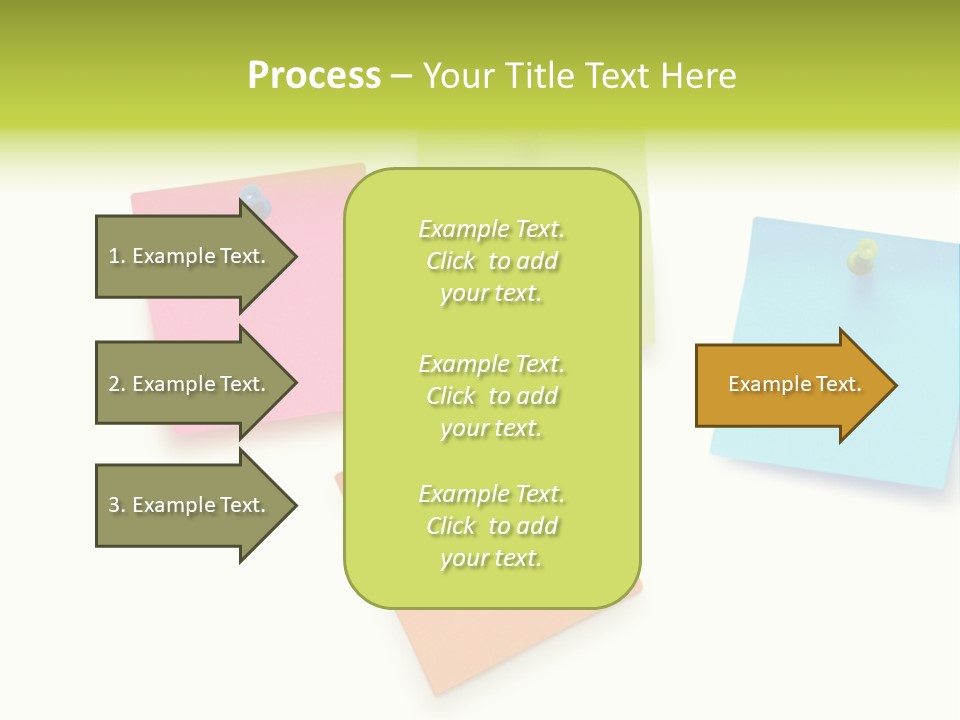 Process – Your Title Text Here

1. Example Text.

2. Example Text.

3. Example Text.

Example Text. Click to add your text.

Example Text. Click to add your text.

Example Text. Click to add your text.

Example Text.